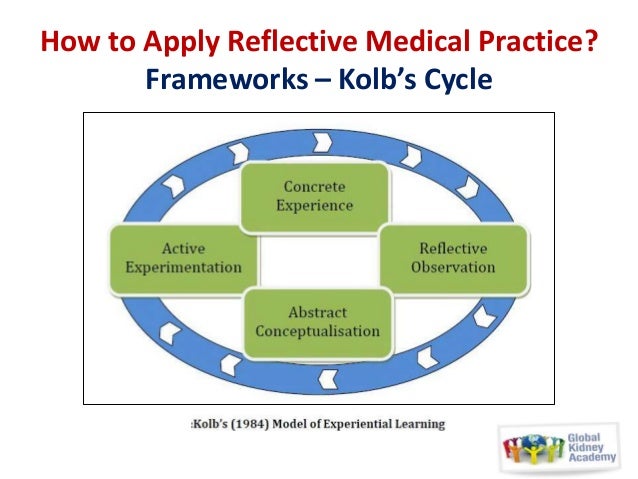 How to Apply Reflective Medical Practice?
Frameworks – Kolb's Cycle

Concrete Experience

Reflective Observation

Abstract Conceptualisation

Active Experimentation

:Kolb's (1984) Model of Experiential Learning

Global Kidney Academy